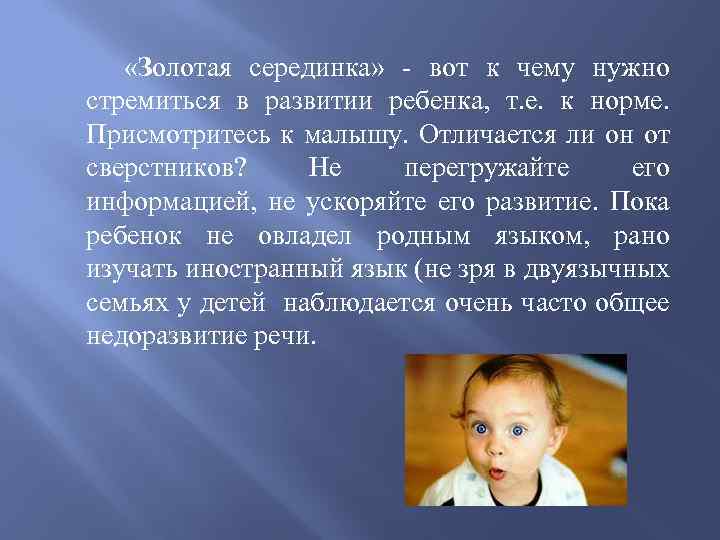 «Золотая серединка» - вот к чему нужно стремиться в развитии ребенка, т.е. к норме. Присмотритесь к малышу. Отличается ли он от сверстников? Не перегружайте его информацией, не ускоряйте его развитие. Пока ребенок не овладел родным языком, рано изучать иностранный язык (не зря в двуязычных семьях у детей наблюдается очень часто общее недоразвитие речи.